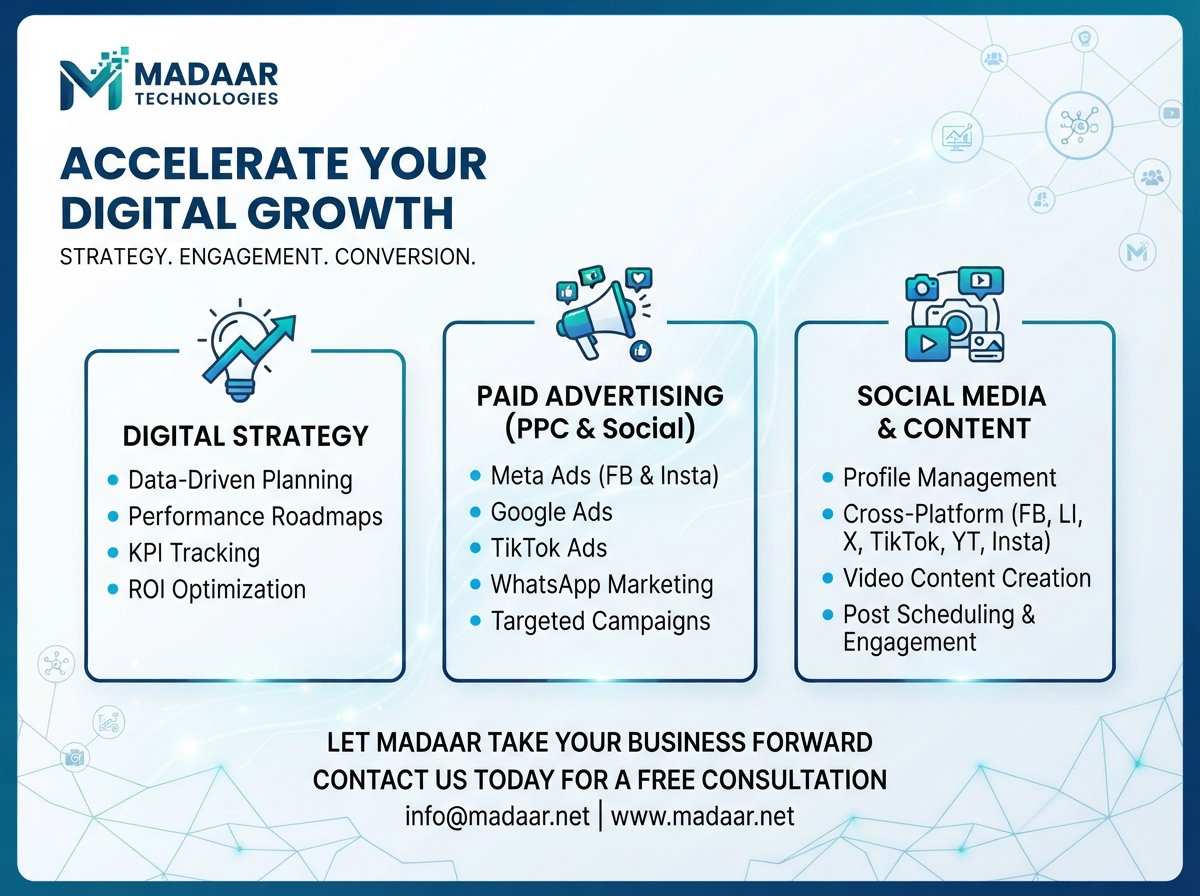 MADAAR
TECHNOLOGIES

ACCELERATE YOUR DIGITAL GROWTH

STRATEGY. ENGAGEMENT. CONVERSION.

DIGITAL STRATEGY
- Data-Driven Planning
- Performance Roadmaps
- KPI Tracking
- ROI Optimization

PAID ADVERTISING (PPC & Social)
- Meta Ads (FB & Insta)
- Google Ads
- TikTok Ads
- WhatsApp Marketing
- Targeted Campaigns

SOCIAL MEDIA & CONTENT
- Profile Management
- Cross-Platform (FB, LI, X, TikTok, YT, Insta)
- Video Content Creation
- Post Scheduling & Engagement

LET MADAAR TAKE YOUR BUSINESS FORWARD
CONTACT US TODAY FOR A FREE CONSULTATION
info@madaar.net | www.madaar.net